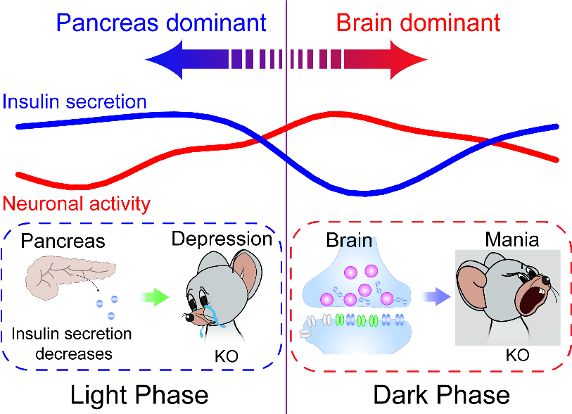 Pancreas dominant

Brain dominant

Insulin secretion

Neuronal activity

Pancreas

Insulin secretion decreases

Depression

KO

Brain

Mania

KO

Light Phase

Dark Phase